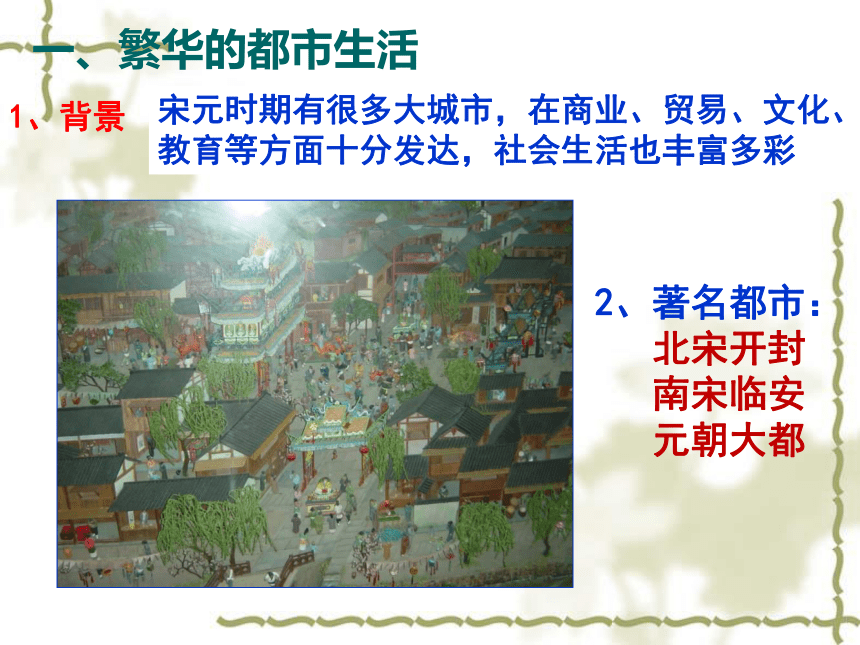 一、繁华的都市生活

1、背景 宋元时期有很多大城市，在商业、贸易、文化、教育等方面十分发达，社会生活也丰富多彩

2、著名都市：
北宋开封
南宋临安
元朝大都